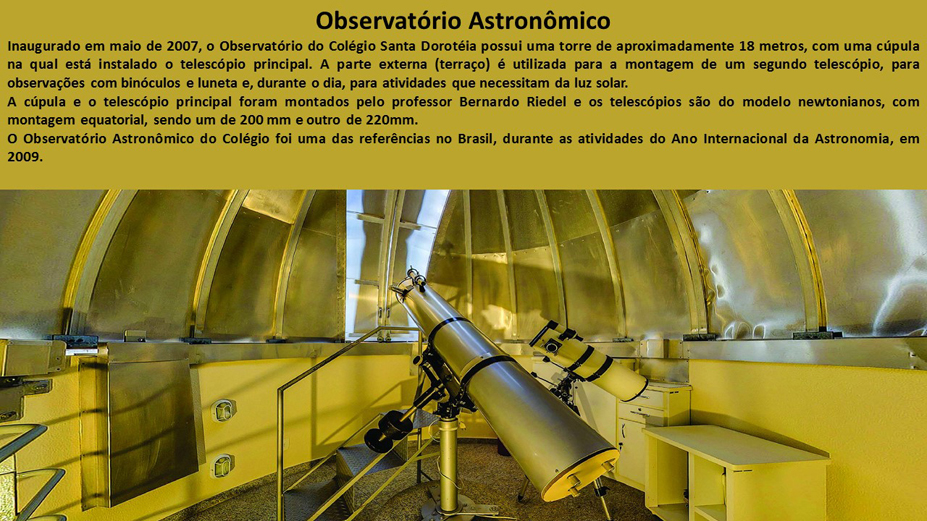 Observatório Astronômico

Inaugurado em maio de 2007, o Observatório do Colégio Santa Dorotéia possui uma torre de aproximadamente 18 metros, com uma cúpula na qual está instalado o telescópio principal. A parte externa (terraço) é utilizada para a montagem de um segundo telescópio, para observações com binóculos e luneta e, durante o dia, para atividades que necessitam da luz solar.

A cúpula e o telescópio principal foram montados pelo professor Bernardo Riedel e os telescópios são do modelo newtonianos, com montagem equatorial, sendo um de 200 mm e outro de 220mm.

O Observatório Astronômico do Colégio foi uma das referências no Brasil, durante as atividades do Ano Internacional da Astronomia, em 2009.